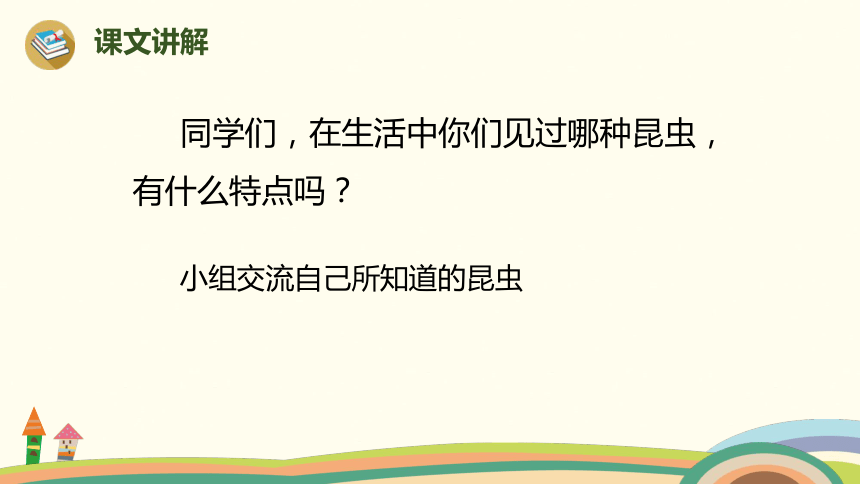 课文讲解

同学们，在生活中你们见过哪种昆虫，有什么特点吗？

小组交流自己所知道的昆虫